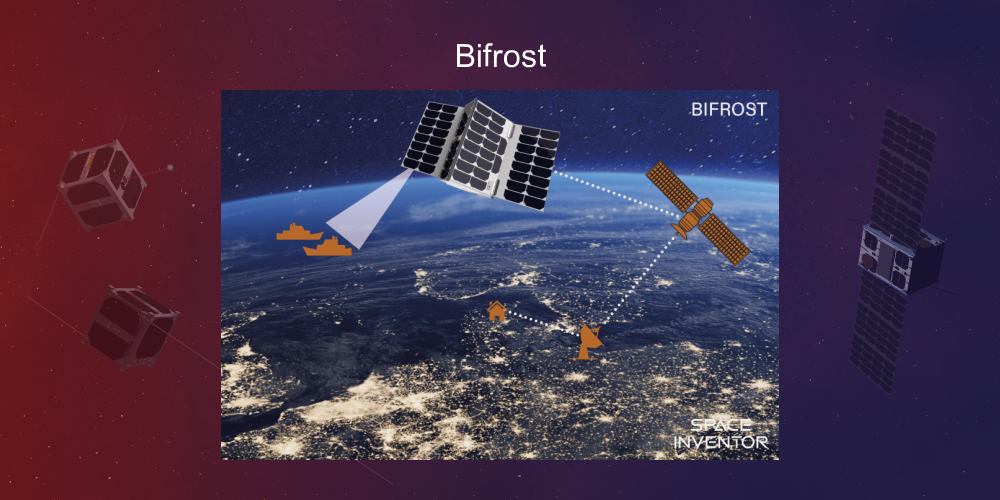 Bifrost

BIFROST

SPACE INVENTOR